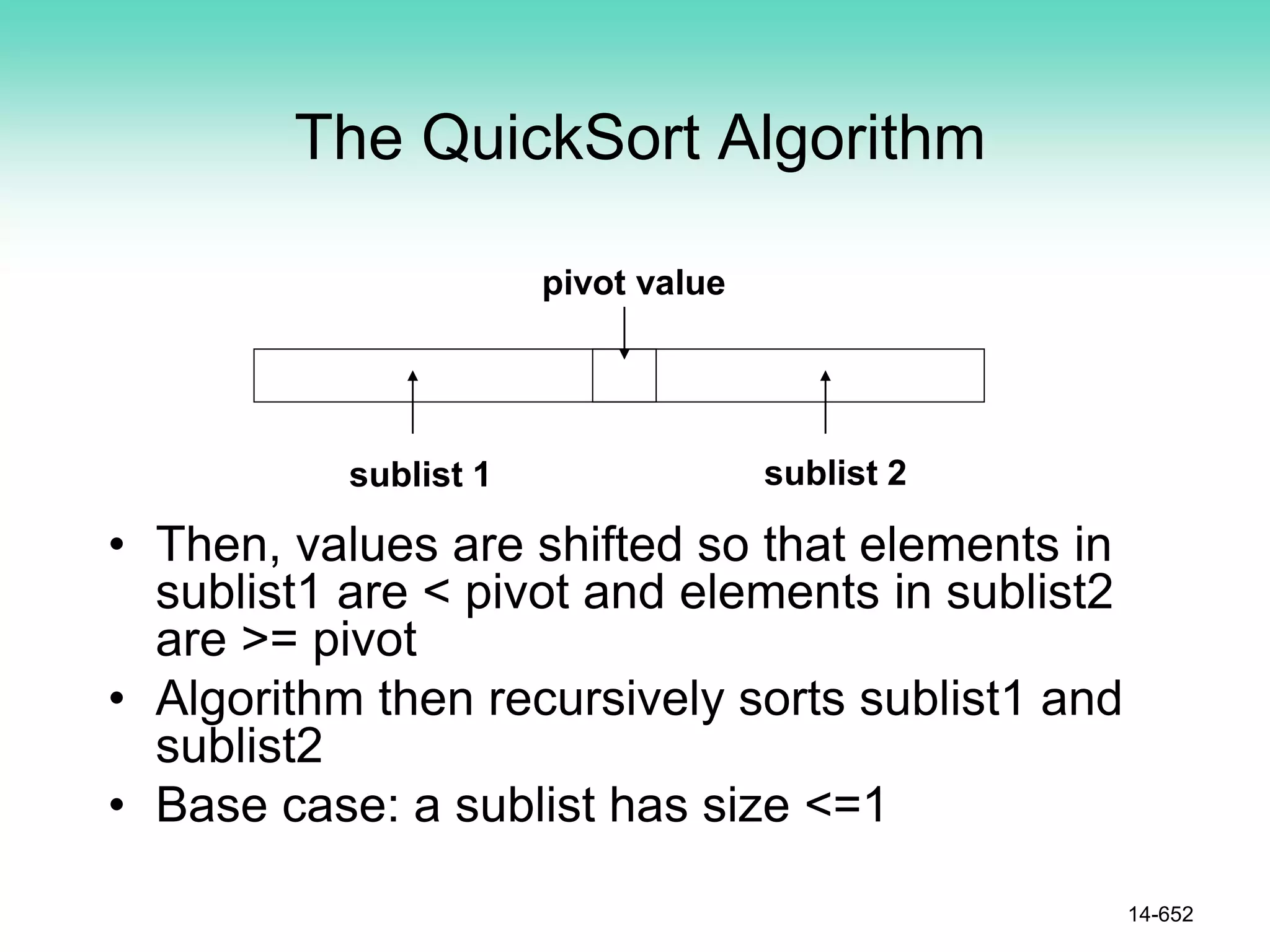 The QuickSort Algorithm

pivot value

sublist 1

sublist 2

• Then, values are shifted so that elements in sublist1 are < pivot and elements in sublist2 are >= pivot

• Algorithm then recursively sorts sublist1 and sublist2

• Base case: a sublist has size <=1

14-652